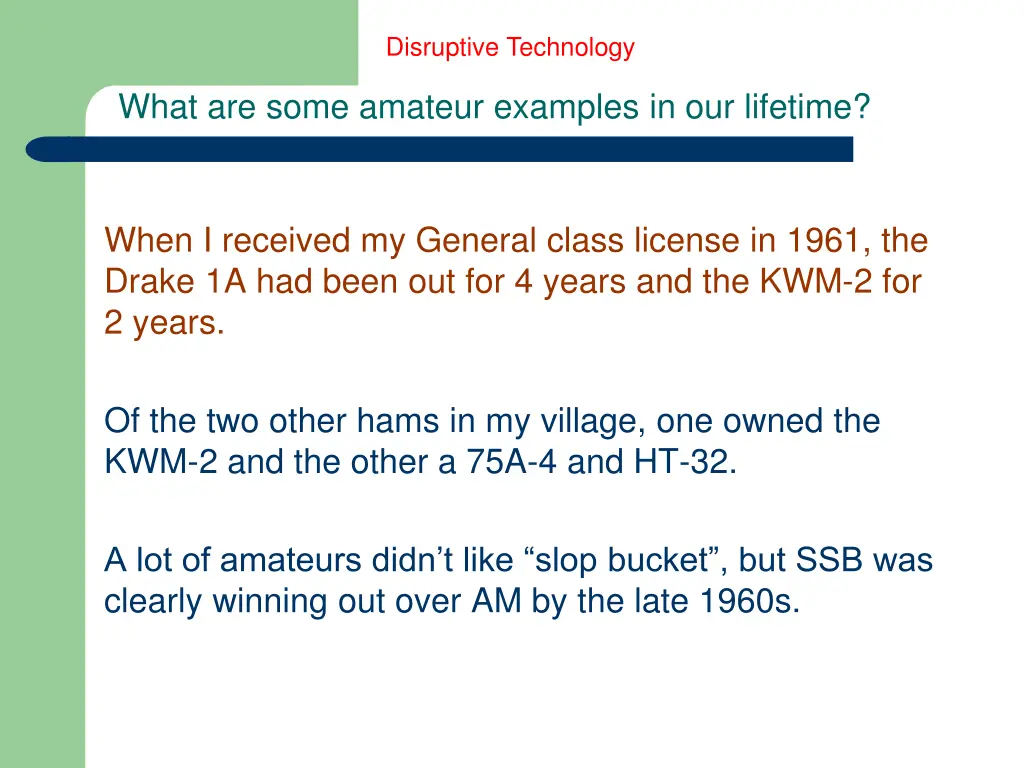 Disruptive Technology

What are some amateur examples in our lifetime?

When I received my General class license in 1961, the Drake 1A had been out for 4 years and the KWM-2 for 2 years.

Of the two other hams in my village, one owned the KWM-2 and the other a 75A-4 and HT-32.

A lot of amateurs didn’t like “slop bucket”, but SSB was clearly winning out over AM by the late 1960s.